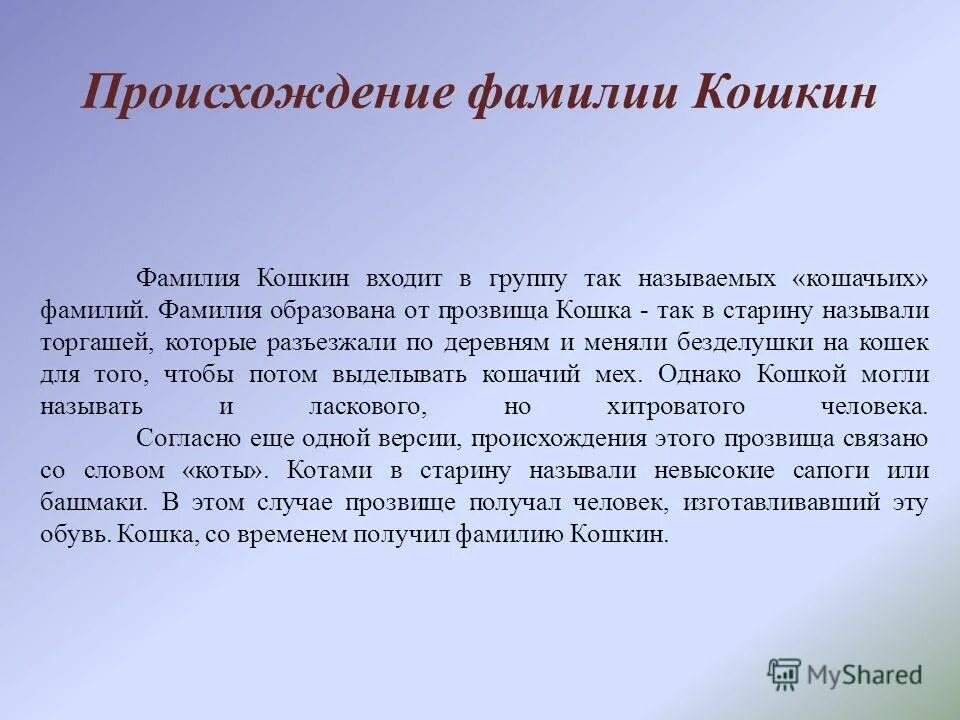 Происхождение фамилии Кошкин

Фамилия Кошкин входит в группу так называемых «кошачьих» фамилий. Фамилия образована от прозвища Кошка - так в старину называли торгашей, которые разъезжали по деревням и меняли безделушки на кошек для того, чтобы потом выделывать кошачий мех. Однако Кошкой могли называть и ласкового, но хитроватого человека.

Согласно еще одной версии, происхождения этого прозвища связано со словом «коты». Котами в старину называли невысокие сапоги или башмаки. В этом случае прозвище получал человек, изготавливавший эту обувь. Кошка, со временем получил фамилию Кошкин.

MyShared